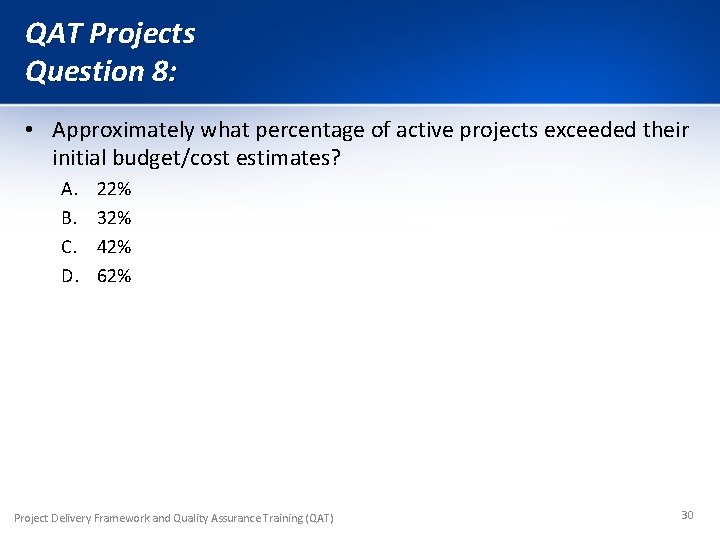 QAT Projects
Question 8:

• Approximately what percentage of active projects exceeded their initial budget/cost estimates?

A. 22%
B. 32%
C. 42%
D. 62%

Project Delivery Framework and Quality Assurance Training (QAT)

30